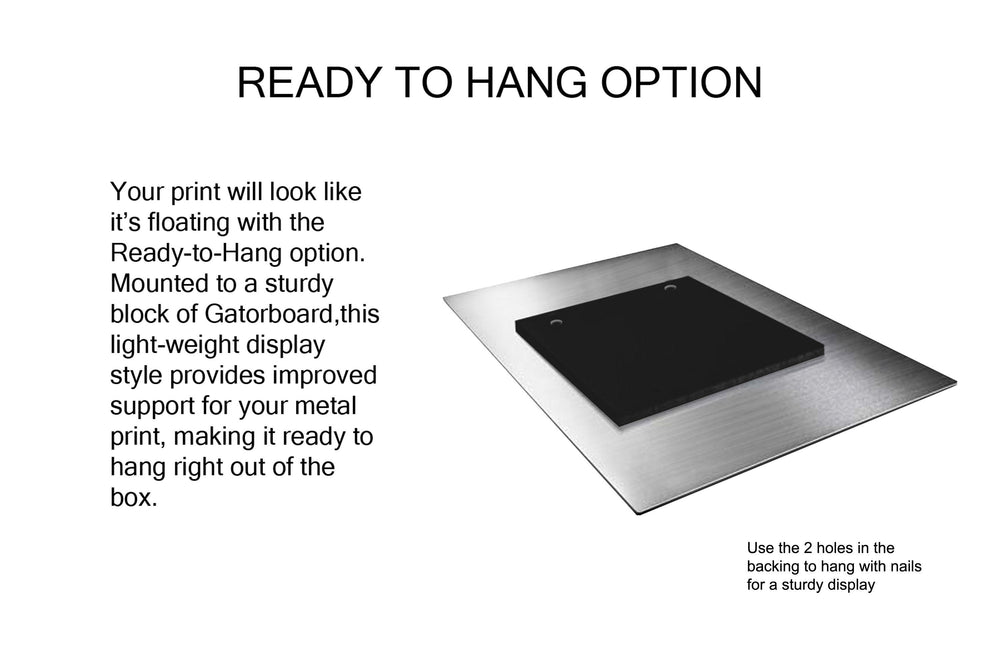 READY TO HANG OPTION

Your print will look like it's floating with the Ready-to-Hang option. Mounted to a sturdy block of Gatorboard,this light-weight display style provides improved support for your metal print, making it ready to hang right out of the box.

Use the 2 holes in the backing to hang with nails for a sturdy display